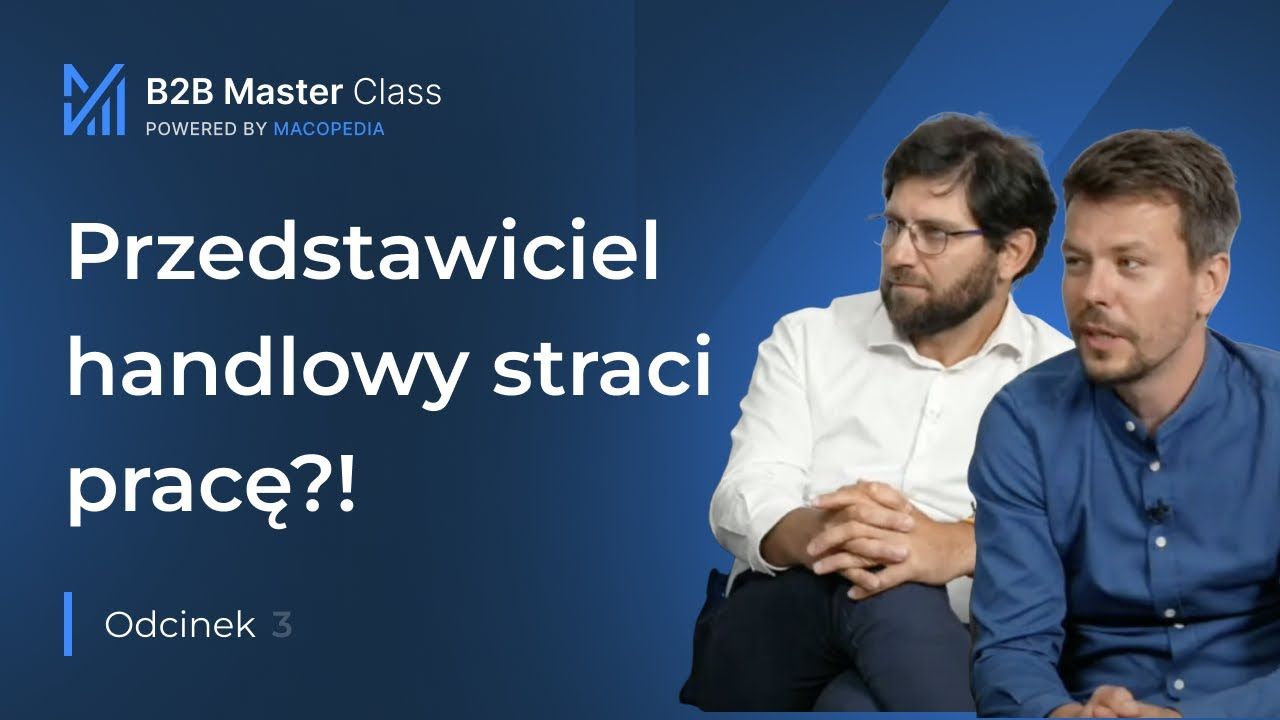 B2B Master Class
POWERED BY MACOPEDIA

Przedstawiciel handlowy straci pracę?!

Odcinek 3